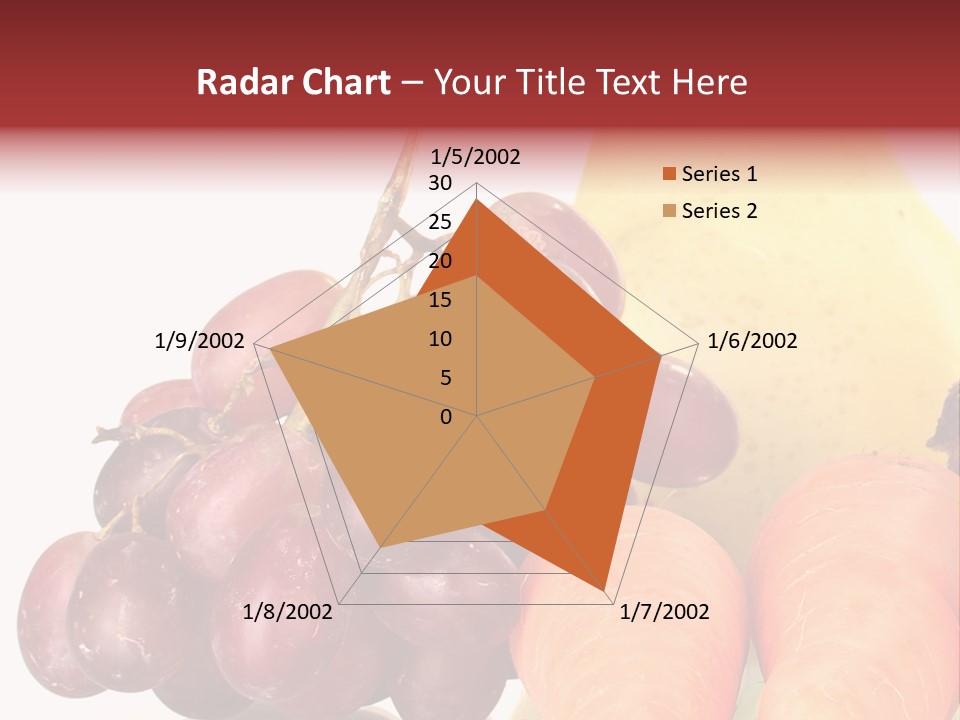 Radar Chart – Your Title Text Here

1/5/2002
30
25
20
15
10
5
0
1/6/2002
1/7/2002
1/8/2002
1/9/2002

Series 1
Series 2